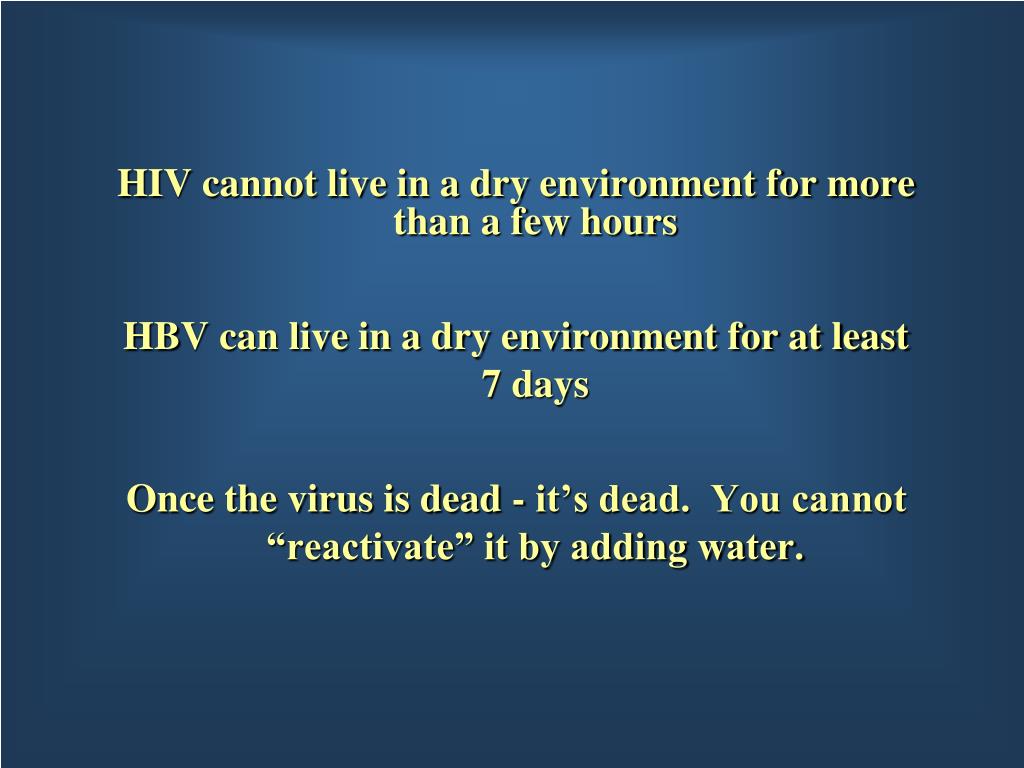 HIV cannot live in a dry environment for more than a few hours

HBV can live in a dry environment for at least 7 days

Once the virus is dead - it’s dead. You cannot “reactivate” it by adding water.